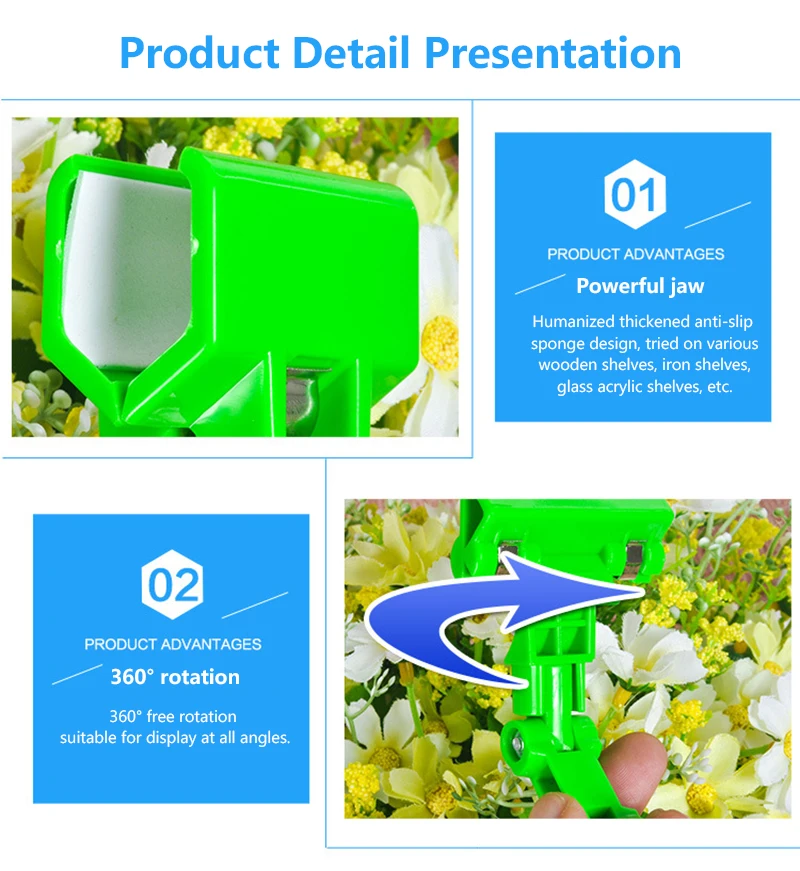 Product Detail Presentation

01

PRODUCT ADVANTAGES

Powerful jaw

Humanized thickened anti-slip sponge design, tried on various wooden shelves, iron shelves, glass acrylic shelves, etc.

02

PRODUCT ADVANTAGES

360° rotation

360° free rotation suitable for display at all angles.